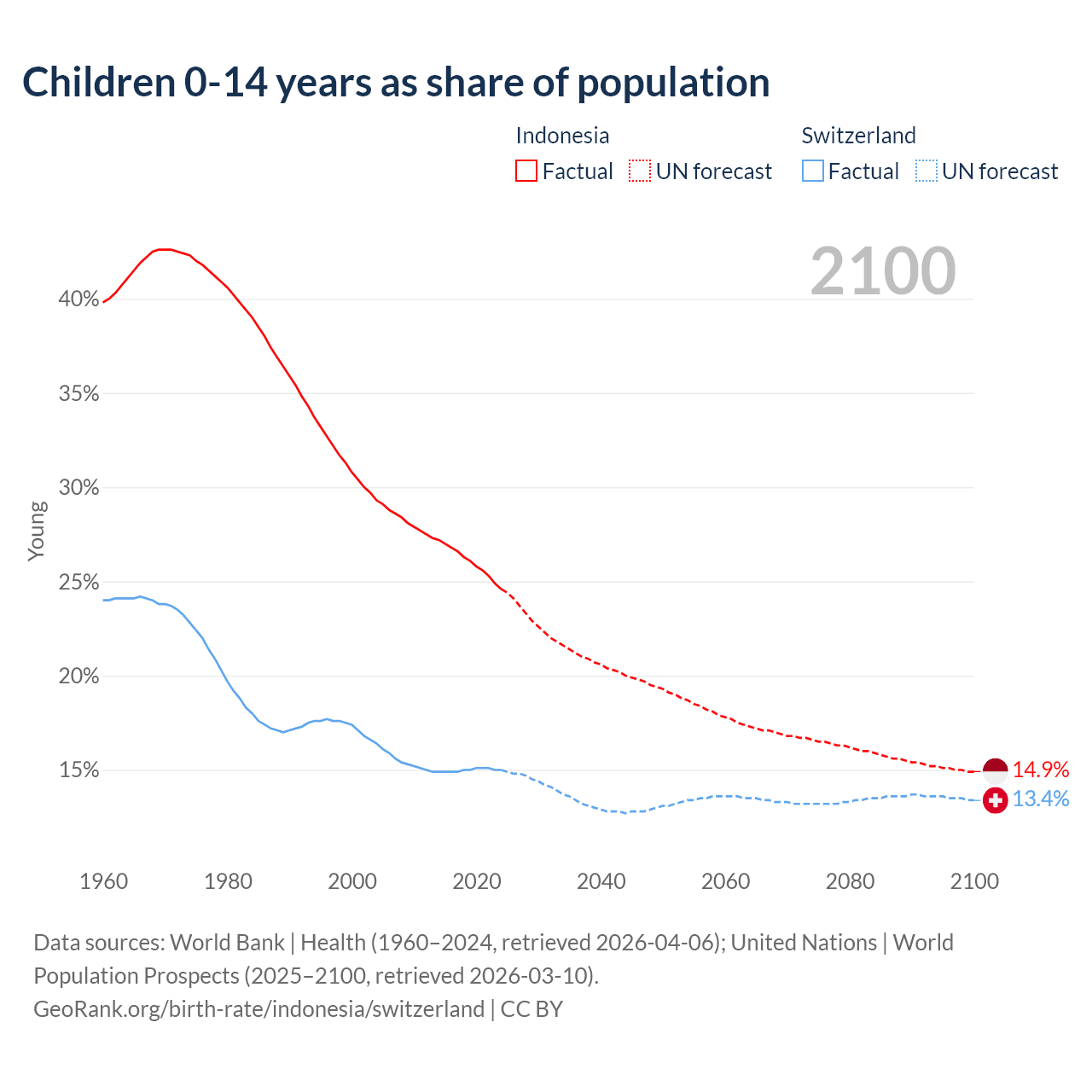 Children 0-14 years as share of population

Indonesia
Factual UN forecast

Switzerland
Factual UN forecast

2100

Young

40%
35%
30%
25%
20%
15%

14.9%
13.4%

1960 1980 2000 2020 2040 2060 2080 2100

Data sources: World Bank | Health (1960–2024, retrieved 2026-04-06); United Nations | World Population Prospects (2025–2100, retrieved 2026-03-10).
GeoRank.org/birth-rate/indonesia/switzerland | CC BY